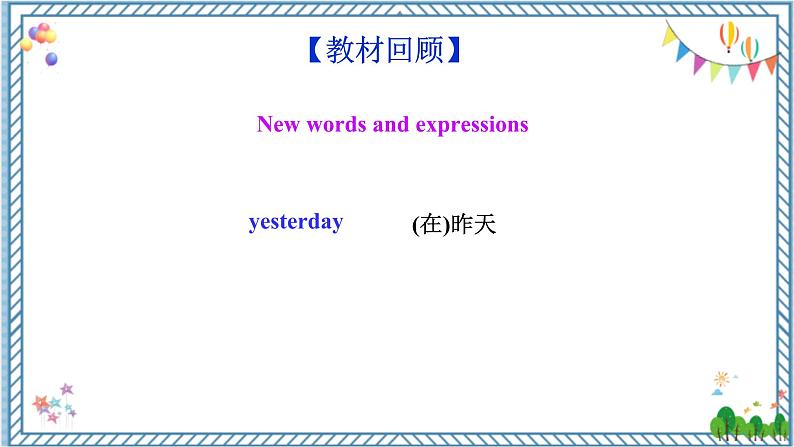 【教材回顾】

New words and expressions

yesterday (在)昨天